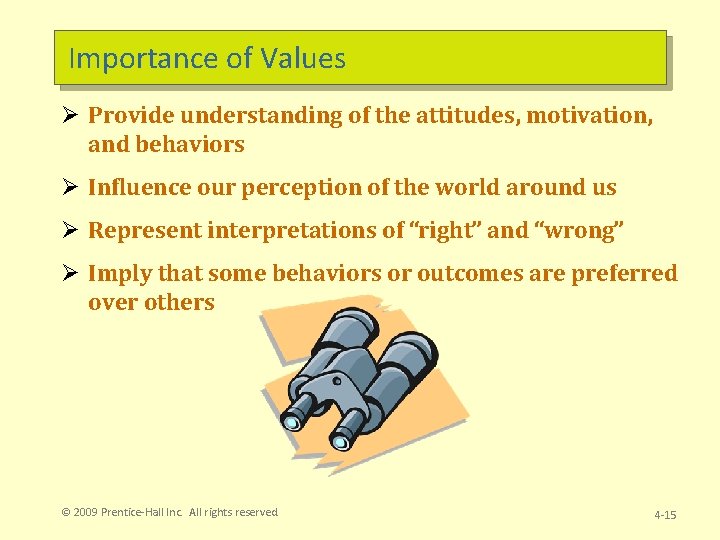 Importance of Values

➢ Provide understanding of the attitudes, motivation, and behaviors

➢ Influence our perception of the world around us

➢ Represent interpretations of “right” and “wrong”

➢ Imply that some behaviors or outcomes are preferred over others

© 2009 Prentice-Hall Inc. All rights reserved

4-15